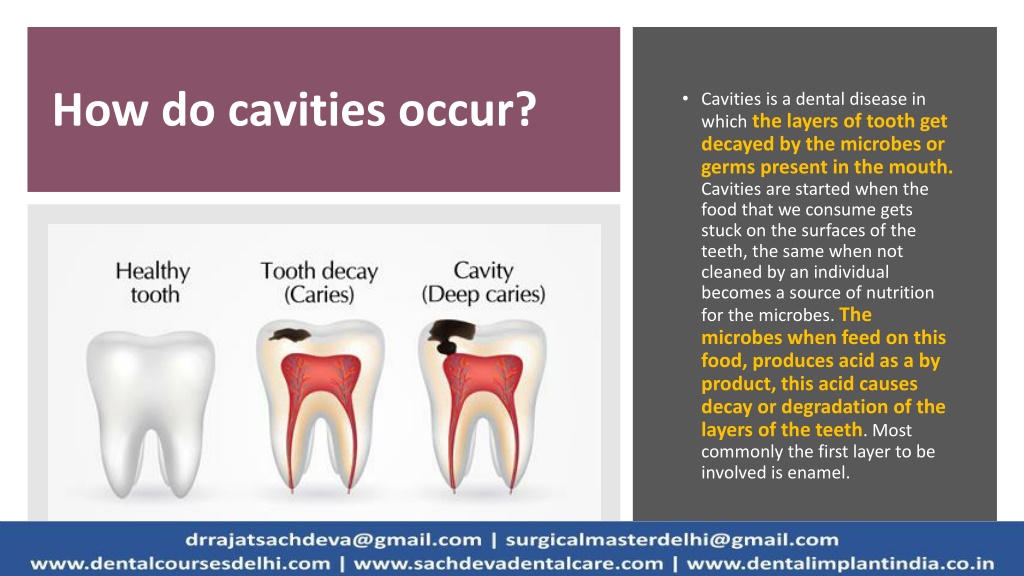 How do cavities occur?

Healthy tooth

Tooth decay (Caries)

Cavity (Deep caries)

• Cavities is a dental disease in which the layers of tooth get decayed by the microbes or germs present in the mouth. Cavities are started when the food that we consume gets stuck on the surfaces of the teeth, the same when not cleaned by an individual becomes a source of nutrition for the microbes. The microbes when feed on this food, produces acid as a by product, this acid causes decay or degradation of the layers of the teeth. Most commonly the first layer to be involved is enamel.

drrajatsachdeva@gmail.com | surgicalmasterdelhi@gmail.com
www.dentalcoursesdelhi.com | www.sachdevadentalcare.com | www.dentalimplantindia.co.in